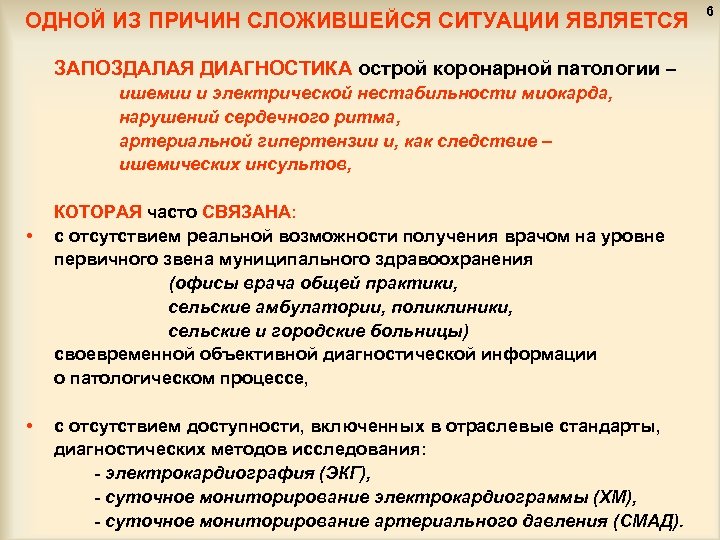 ОДНОЙ ИЗ ПРИЧИН СЛОЖИВШЕЙСЯ СИТУАЦИИ ЯВЛЯЕТСЯ

6

ЗАПОЗДАЛАЯ ДИАГНОСТИКА острой коронарной патологии –
ишемии и электрической нестабильности миокарда,
нарушений сердечного ритма,
артериальной гипертензии и, как следствие –
ишемических инсультов,

КОТОРАЯ часто СВЯЗАНА:

• с отсутствием реальной возможности получения врачом на уровне первичного звена муниципального здравоохранения
(офисы врача общей практики,
сельские амбулатории, поликлиники,
сельские и городские больницы)
своевременной объективной диагностической информации о патологическом процессе,

• с отсутствием доступности, включенных в отраслевые стандарты, диагностических методов исследования:
- электрокардиография (ЭКГ),
- суточное мониторирование электрокардиограммы (ХМ),
- суточное мониторирование артериального давления (СМАД).